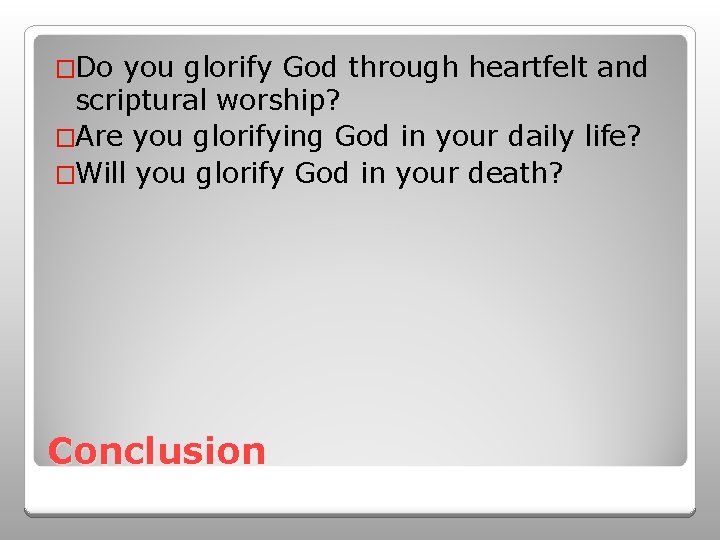 □Do you glorify God through heartfelt and scriptural worship?
□Are you glorifying God in your daily life?
□Will you glorify God in your death?

Conclusion